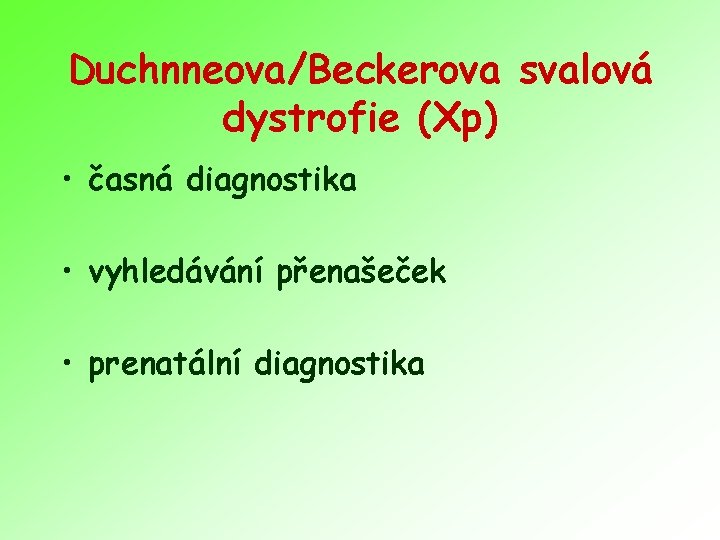 Duchnneova/Beckerova svalová dystrofie (Xp)

• časná diagnostika

• vyhledávání přenašeček

• prenatální diagnostika